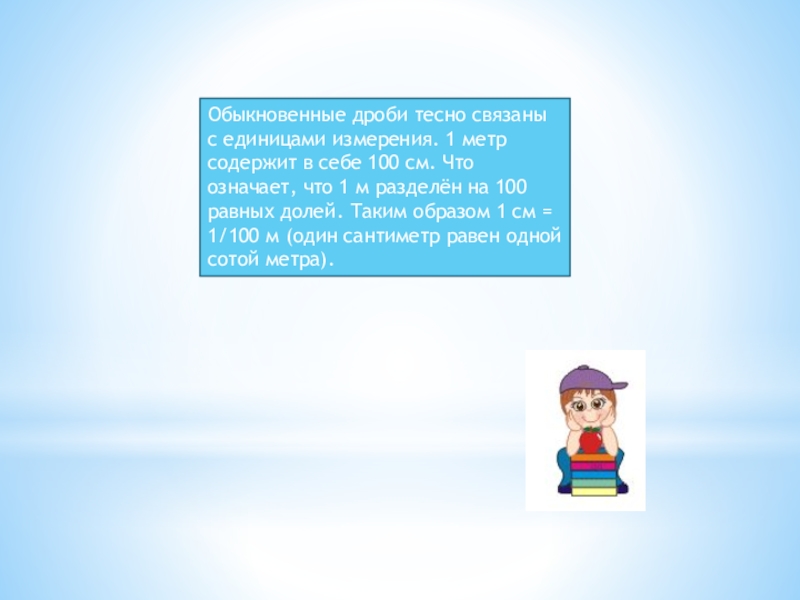 Обыкновенные дроби тесно связаны с единицами измерения. 1 метр содержит в себе 100 см. Что означает, что 1 м разделён на 100 равных долей. Таким образом 1 см = 1/100 м (один сантиметр равен одной сотой метра).